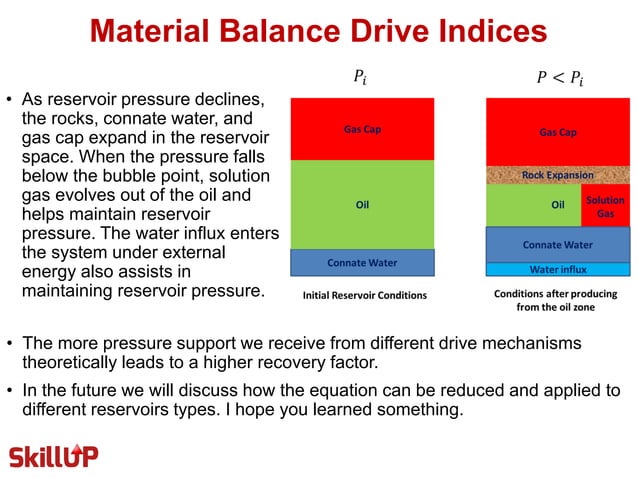 Material Balance Drive Indices

• As reservoir pressure declines, the rocks, connate water, and gas cap expand in the reservoir space. When the pressure falls below the bubble point, solution gas evolves out of the oil and helps maintain reservoir pressure. The water influx enters the system under external energy also assists in maintaining reservoir pressure.

$P_i$

Gas Cap

Oil

Connate Water

Initial Reservoir Conditions

$P < P_i$

Gas Cap

Rock Expansion

Oil

Solution Gas

Connate Water

Water influx

Conditions after producing from the oil zone

• The more pressure support we receive from different drive mechanisms theoretically leads to a higher recovery factor.

• In the future we will discuss how the equation can be reduced and applied to different reservoirs types. I hope you learned something.

SkillUP